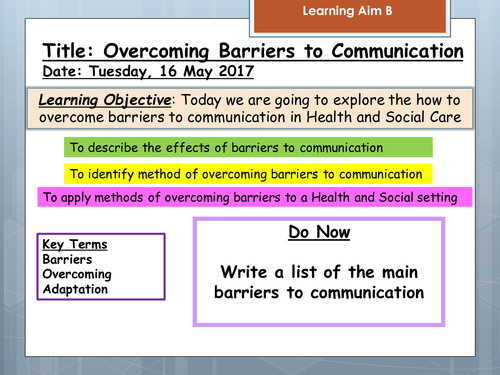 Learning Aim B

Title: Overcoming Barriers to Communication
Date: Tuesday, 16 May 2017

Learning Objective: Today we are going to explore the how to overcome barriers to communication in Health and Social Care

To describe the effects of barriers to communication

To identify method of overcoming barriers to communication

To apply methods of overcoming barriers to a Health and Social setting

Key Terms
Barriers
Overcoming
Adaptation

Do Now

Write a list of the main barriers to communication